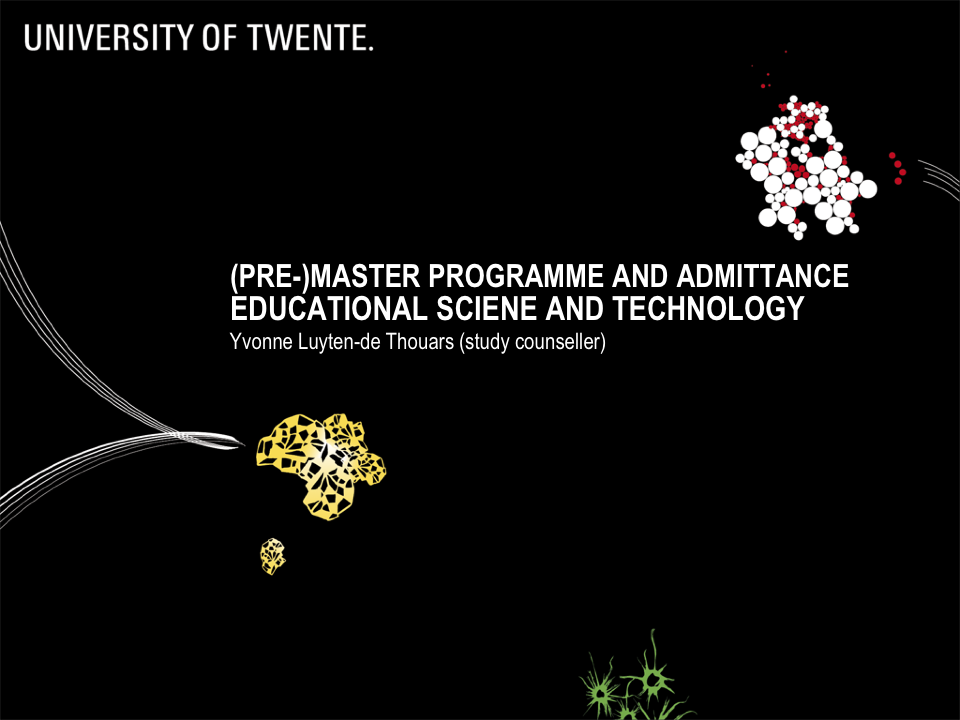 UNIVERSITY OF TWENTE.

(PRE-)MASTER PROGRAMME AND ADMITTANCE
EDUCATIONAL SCIENE AND TECHNOLOGY
Yvonne Luyten-de Thouars (study counseller)